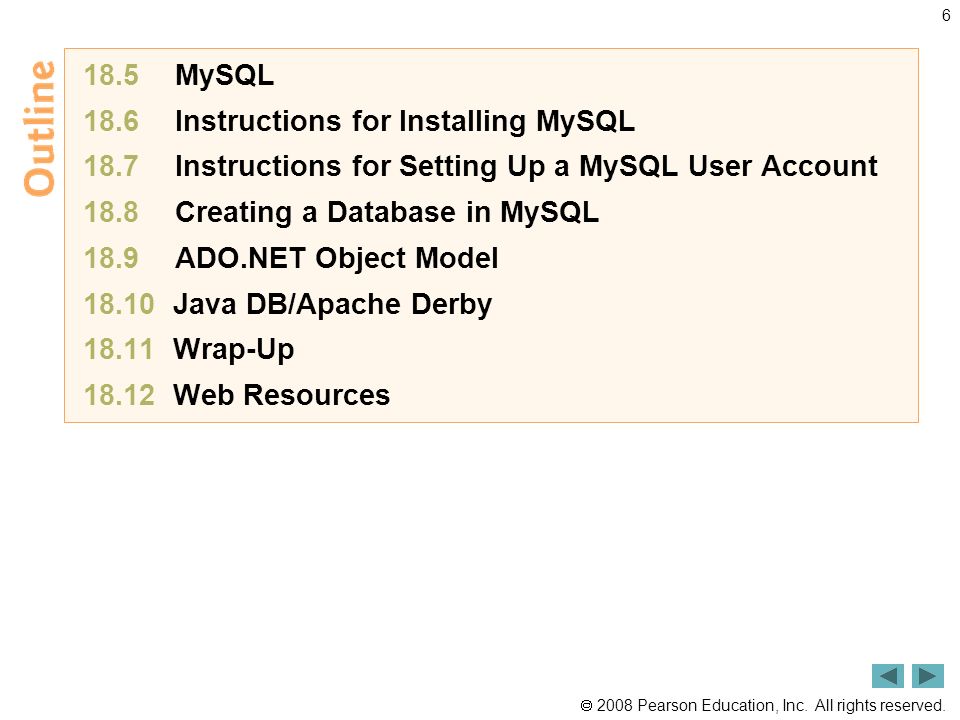 6

Outline

18.5 MySQL

18.6 Instructions for Installing MySQL

18.7 Instructions for Setting Up a MySQL User Account

18.8 Creating a Database in MySQL

18.9 ADO.NET Object Model

18.10 Java DB/Apache Derby

18.11 Wrap-Up

18.12 Web Resources

© 2008 Pearson Education, Inc. All rights reserved.